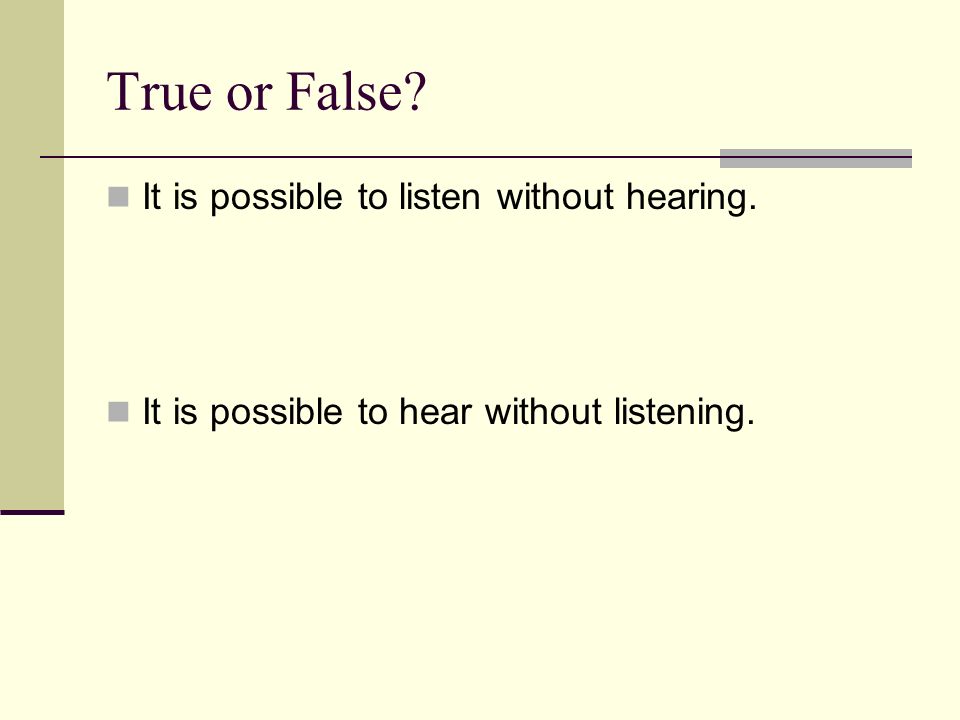 True or False?

It is possible to listen without hearing.

It is possible to hear without listening.